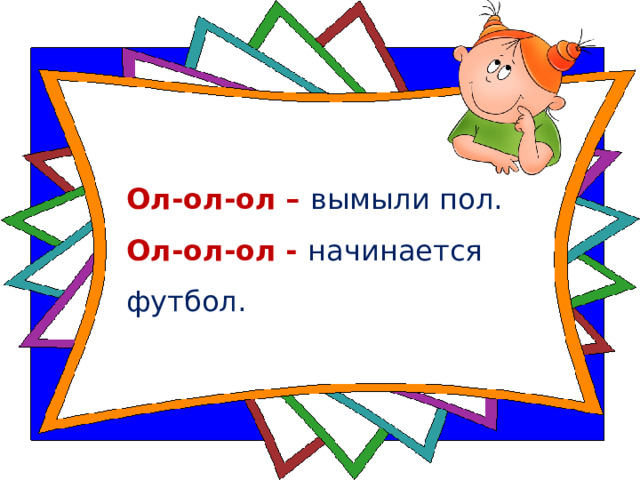 Ол-ол-ол – вымыли пол.

Ол-ол-ол - начинается футбол.